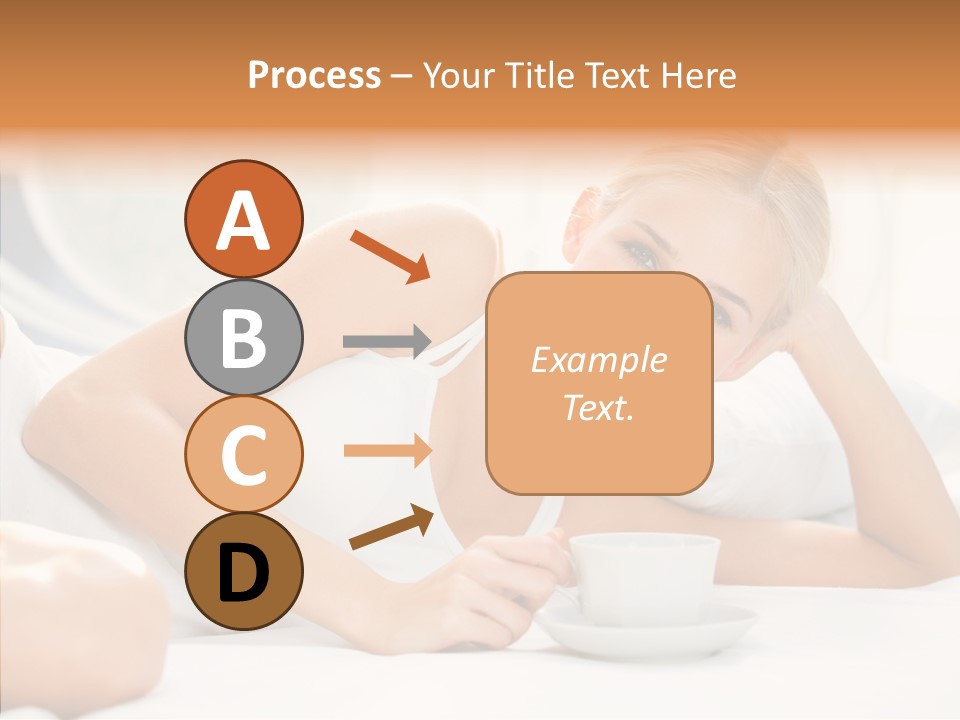 Process – Your Title Text Here

A

B

C

D

Example Text.